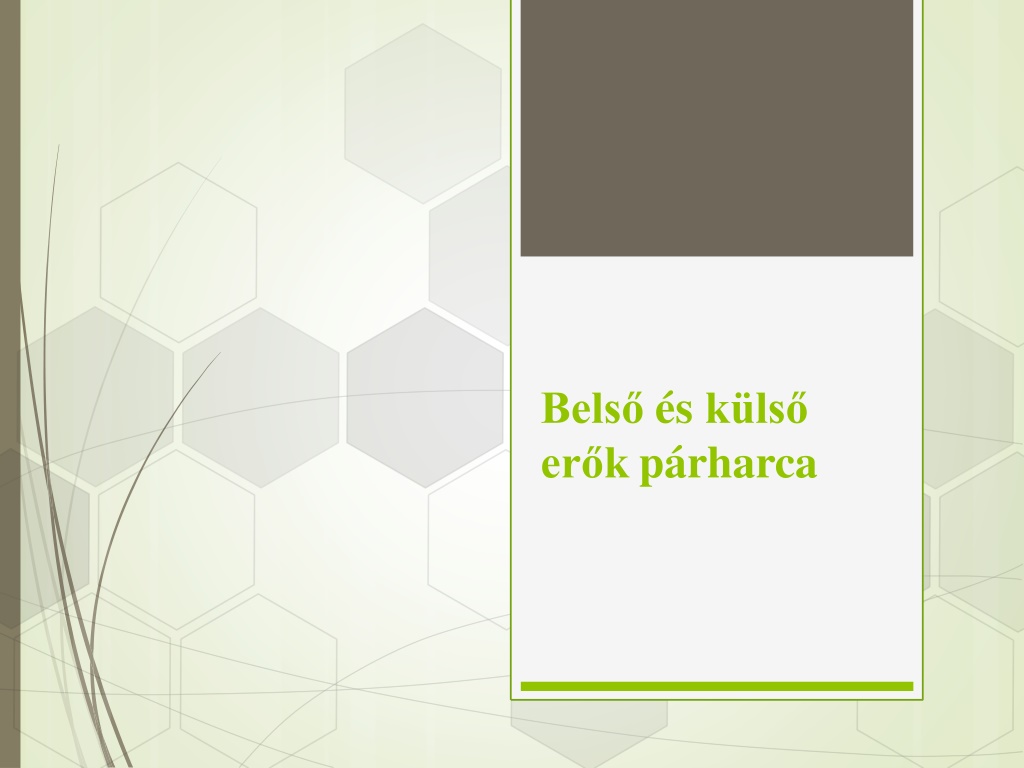 Belső és külső erők párharca